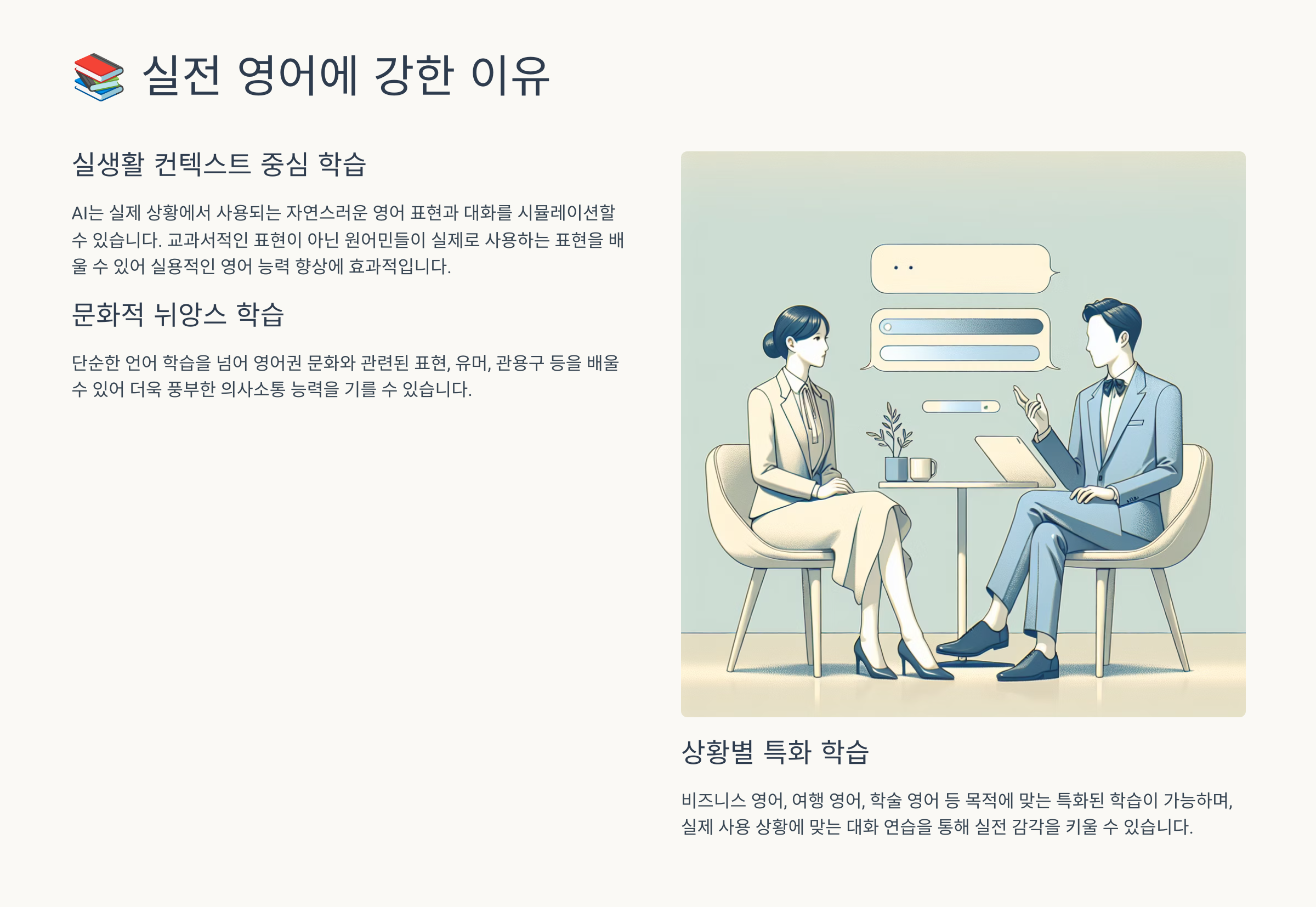 📚 실전 영어에 강한 이유

실생활 컨텍스트 중심 학습

AI는 실제 상황에서 사용되는 자연스러운 영어 표현과 대화를 시뮬레이션할 수 있습니다. 교과서적인 표현이 아닌 원어민들이 실제로 사용하는 표현을 배울 수 있어 실용적인 영어 능력 향상에 효과적입니다.

문화적 뉘앙스 학습

단순한 언어 학습을 넘어 영어권 문화와 관련된 표현, 유머, 관용구 등을 배울 수 있어 더욱 풍부한 의사소통 능력을 기를 수 있습니다.

상황별 특화 학습

비즈니스 영어, 여행 영어, 학술 영어 등 목적에 맞는 특화된 학습이 가능하며, 실제 사용 상황에 맞는 대화 연습을 통해 실전 감각을 키울 수 있습니다.